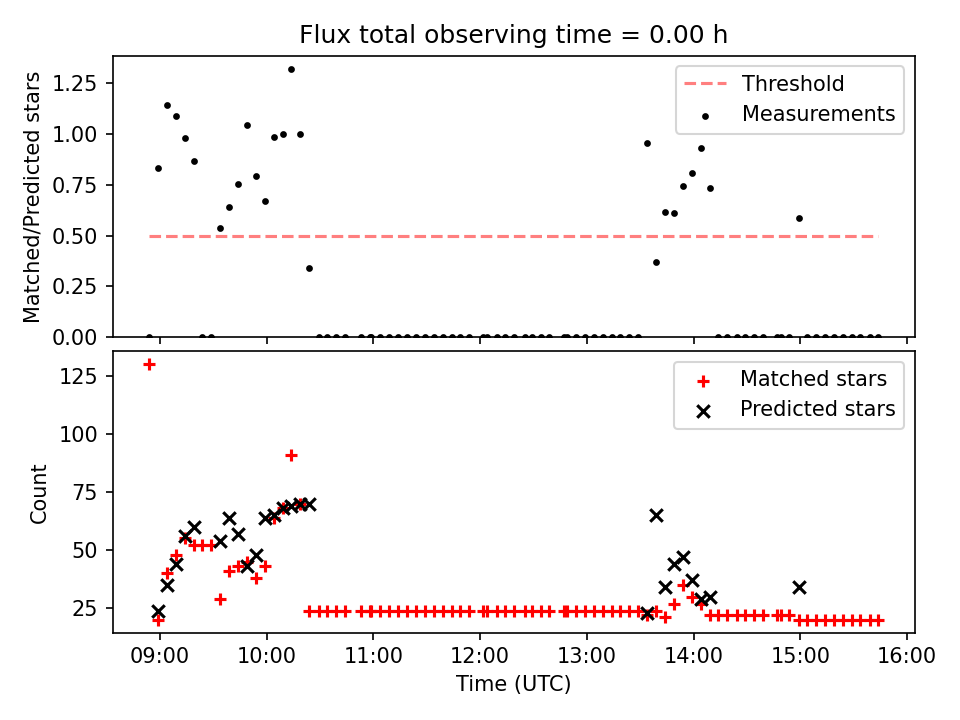 Flux total observing time = 0.00 h

Matched/Predicted stars

1.25
1.00
0.75
0.50
0.25
0.00

Threshold
Measurements

Count

125
100
75
50
25

Matched stars
Predicted stars

09:00 10:00 11:00 12:00 13:00 14:00 15:00 16:00

Time (UTC)